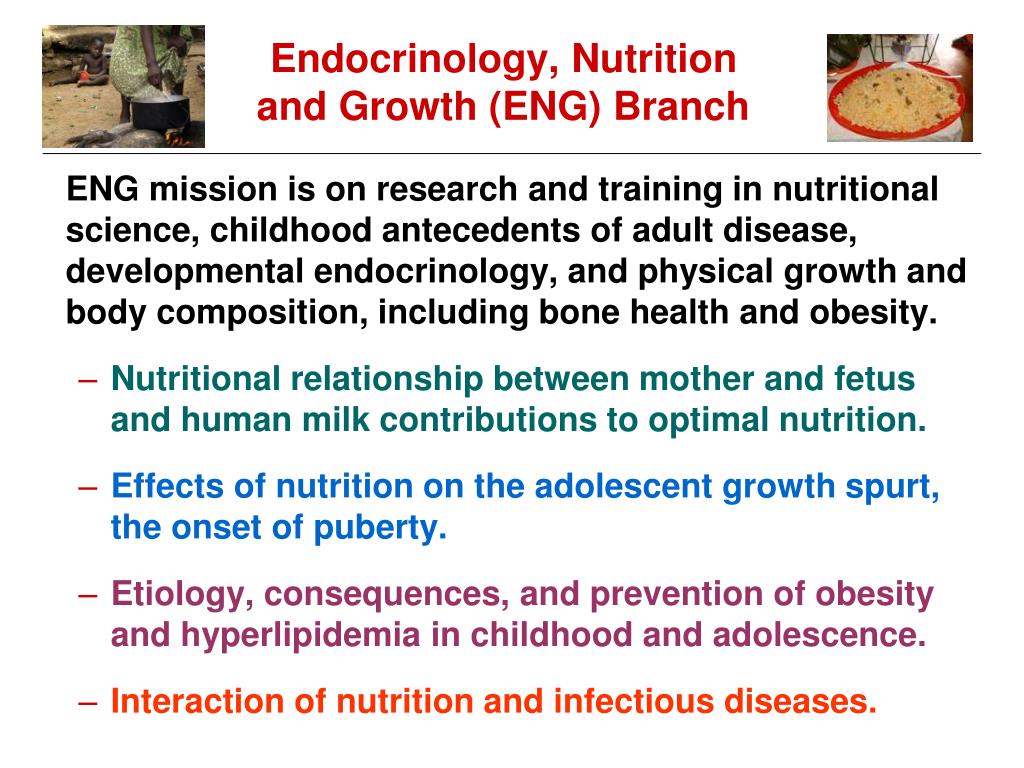 Endocrinology, Nutrition and Growth (ENG) Branch

ENG mission is on research and training in nutritional science, childhood antecedents of adult disease, developmental endocrinology, and physical growth and body composition, including bone health and obesity.

– Nutritional relationship between mother and fetus and human milk contributions to optimal nutrition.

– Effects of nutrition on the adolescent growth spurt, the onset of puberty.

– Etiology, consequences, and prevention of obesity and hyperlipidemia in childhood and adolescence.

– Interaction of nutrition and infectious diseases.